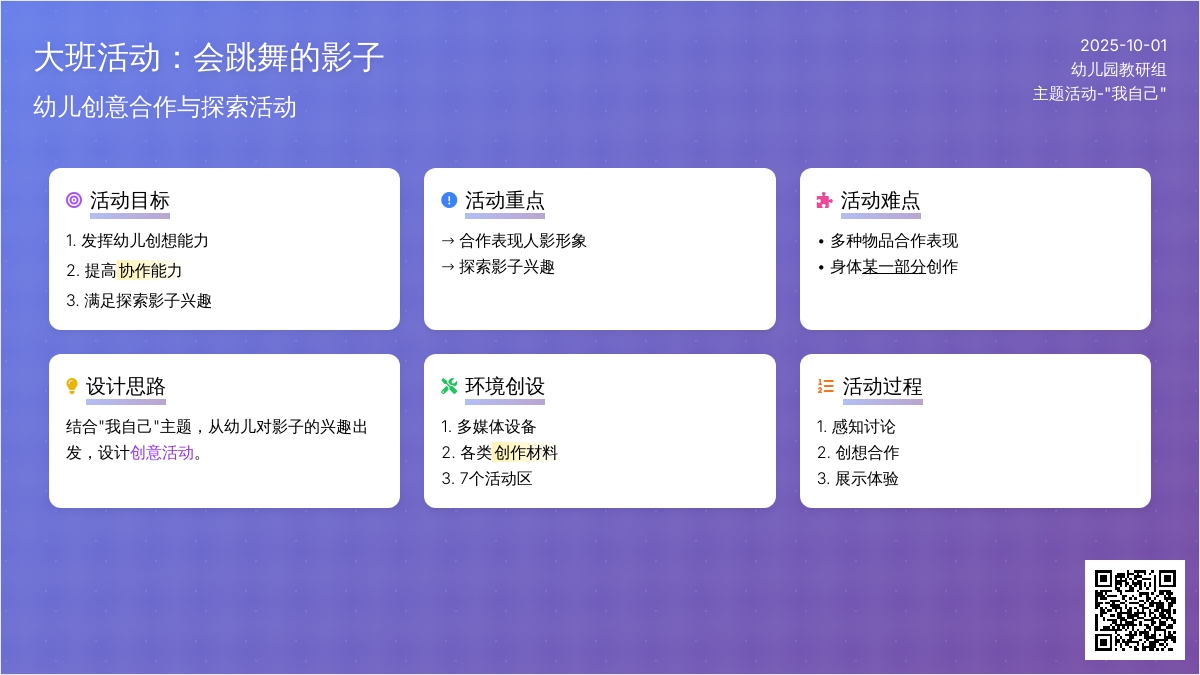 大班活动：会跳舞的影子

幼儿创意合作与探索活动

2025-10-01
幼儿园教研组
主题活动-"我自己"

活动目标

1. 发挥幼儿创想能力
2. 提高协作能力
3. 满足探索影子兴趣

活动重点

→ 合作表现人影形象
→ 探索影子兴趣

活动难点

• 多种物品合作表现
• 身体某一部分创作

设计思路

结合"我自己"主题，从幼儿对影子的兴趣出发，设计创意活动。

环境创设

1. 多媒体设备
2. 各类创作材料
3. 7个活动区

活动过程

1. 感知讨论
2. 创想合作
3. 展示体验